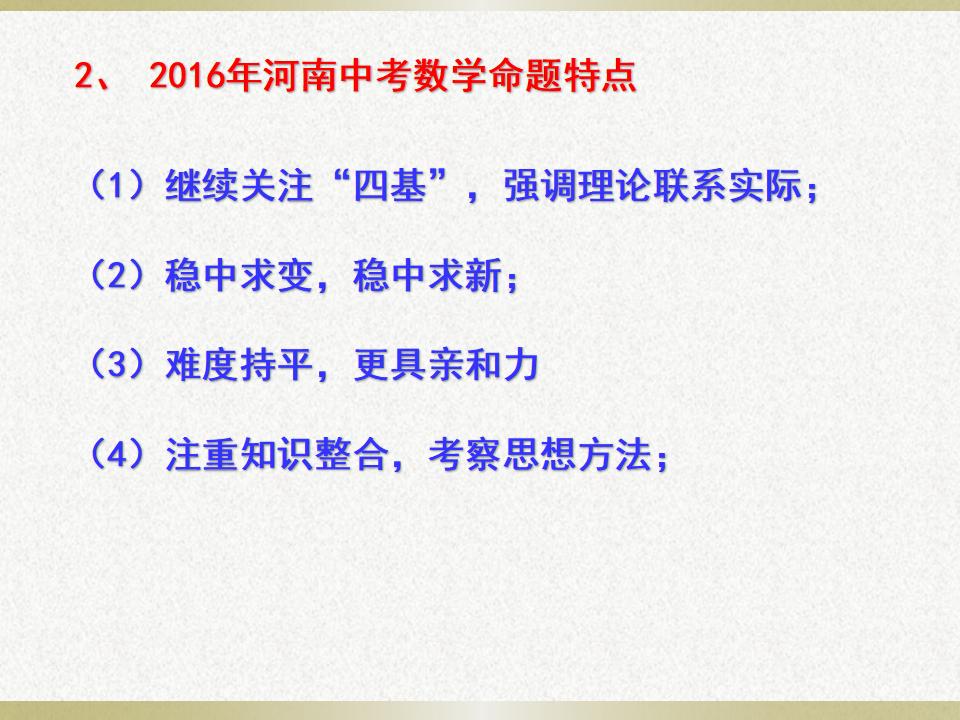 2、 2016年河南中考数学命题特点

（1）继续关注“四基”，强调理论联系实际；

（2）稳中求变，稳中求新；

（3）难度持平，更具亲和力

（4）注重知识整合，考察思想方法；